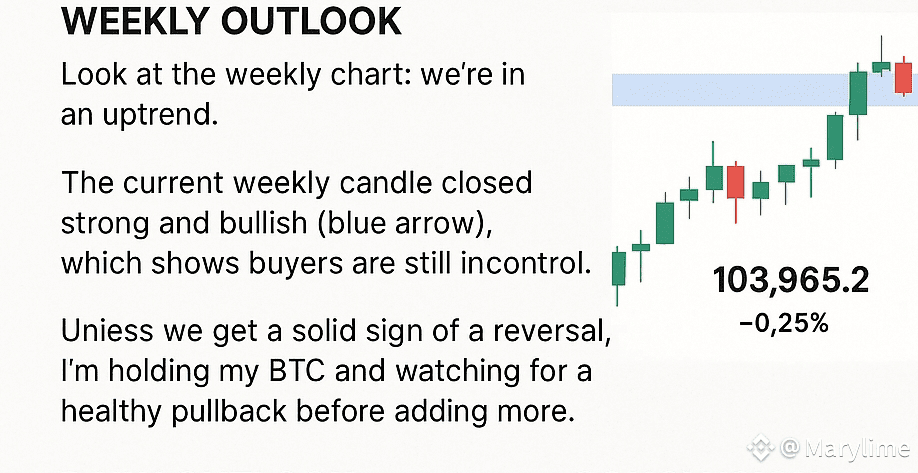 WEEKLY OUTLOOK

Look at the weekly chart: we're in an uptrend.

The current weekly candle closed strong and bullish (blue arrow), which shows buyers are still incontrol.

Uniess we get a solid sign of a reversal, I'm holding my BTC and watching for a healthy pullback before adding more.

103,965.2
−0,25%

@Marylime